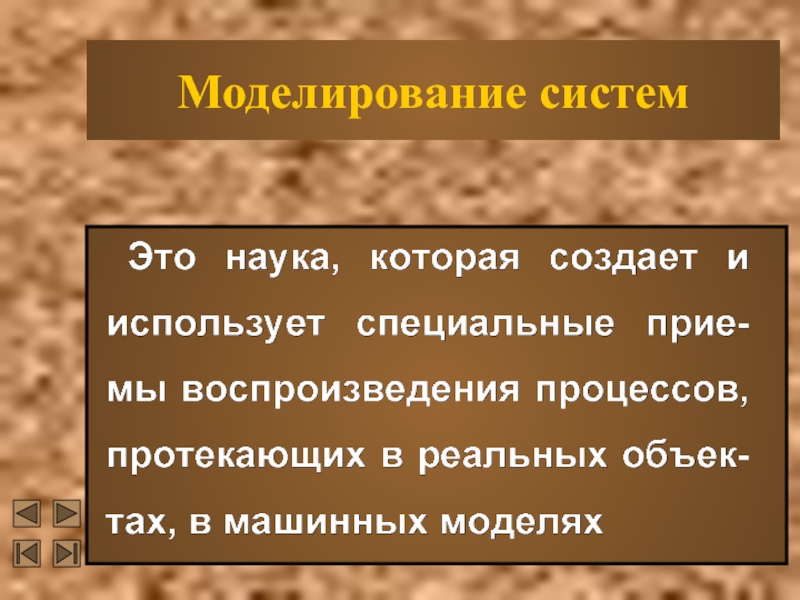 Моделирование систем

Это наука, которая создает и использует специальные приемы воспроизведения процессов, протекающих в реальных объектах, в машинных моделях